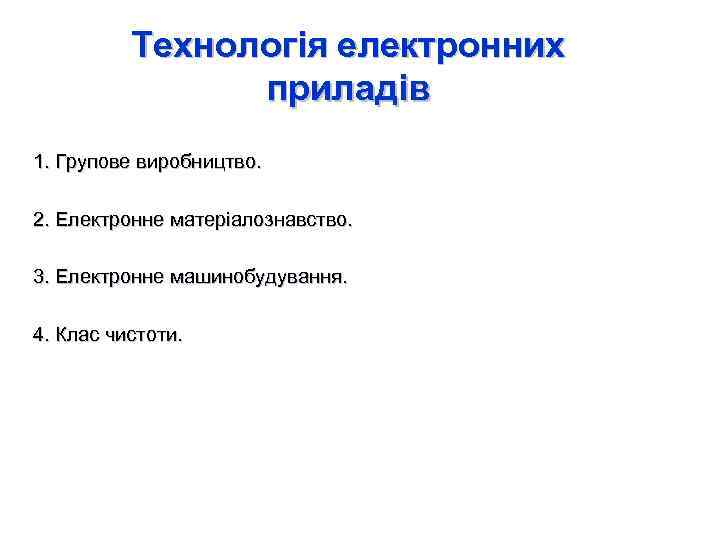 Технологія електронних приладів

1. Групове виробництво.

2. Електронне матеріалознавство.

3. Електронне машинобудування.

4. Клас чистоти.